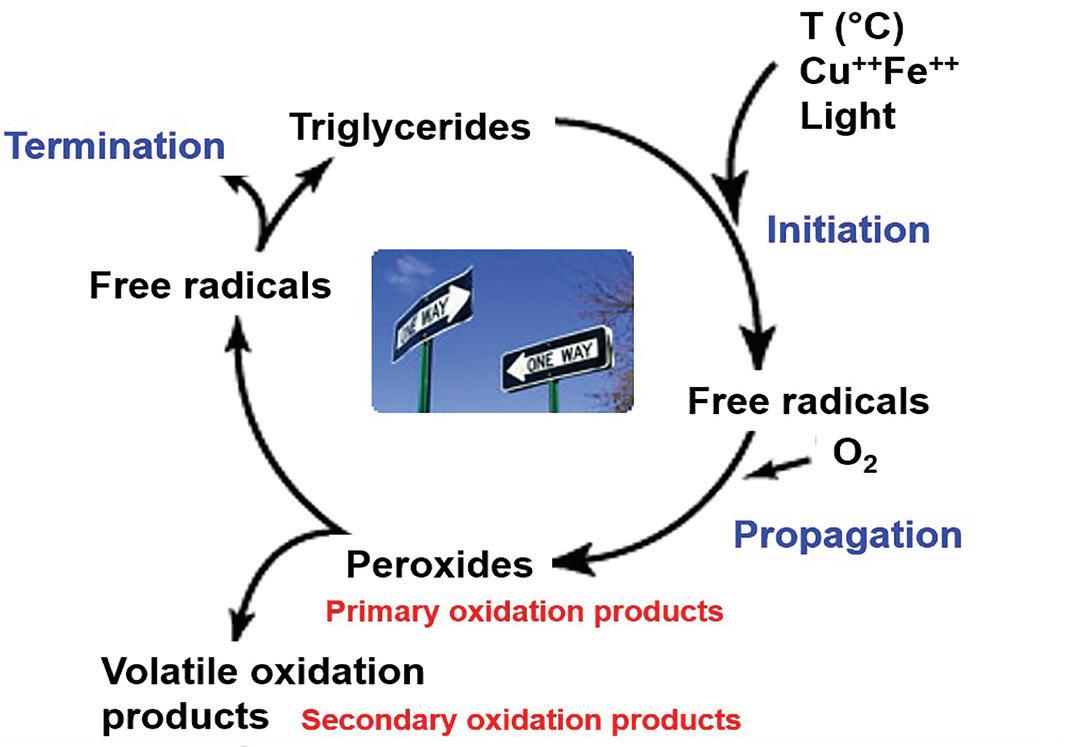 T (°C)
$Cu^{++}Fe^{++}$
Light

Termination

Triglycerides

Initiation

Free radicals

ONE WAY

ONE WAY

Free radicals

$O_2$

Propagation

Peroxides

Primary oxidation products

Volatile oxidation products

Secondary oxidation products